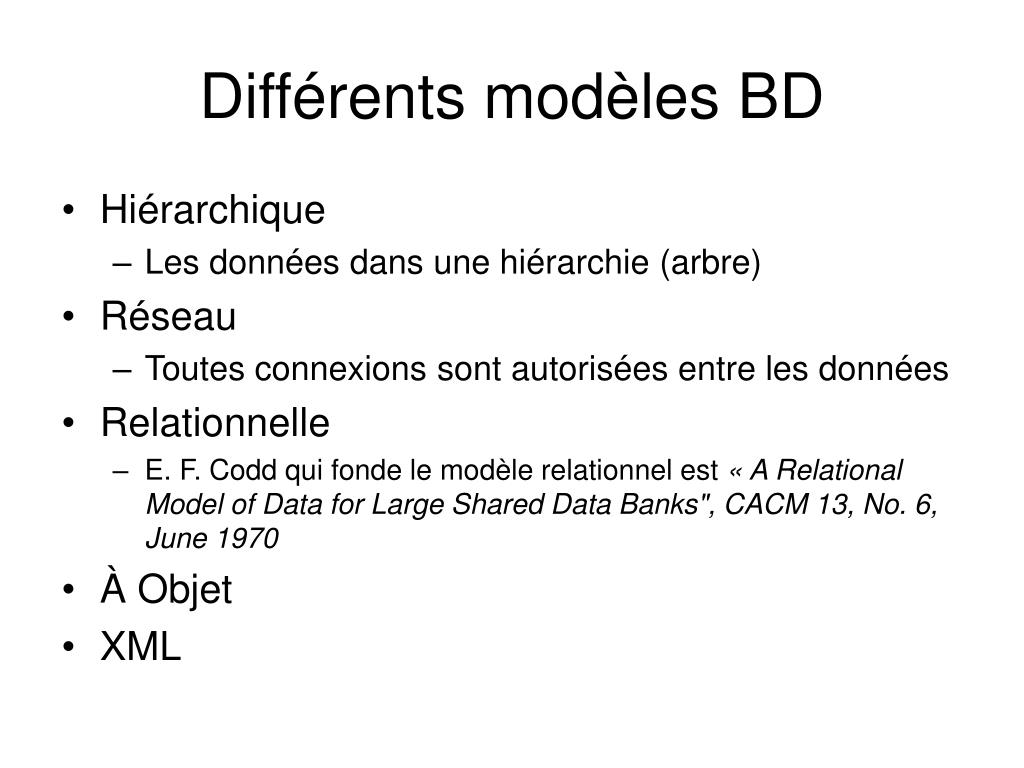 Différents modèles BD

• Hiérarchique
– Les données dans une hiérarchie (arbre)
• Réseau
– Toutes connexions sont autorisées entre les données
• Relationnelle
– E. F. Codd qui fonde le modèle relationnel est « A Relational Model of Data for Large Shared Data Banks", CACM 13, No. 6, June 1970
• À Objet
• XML